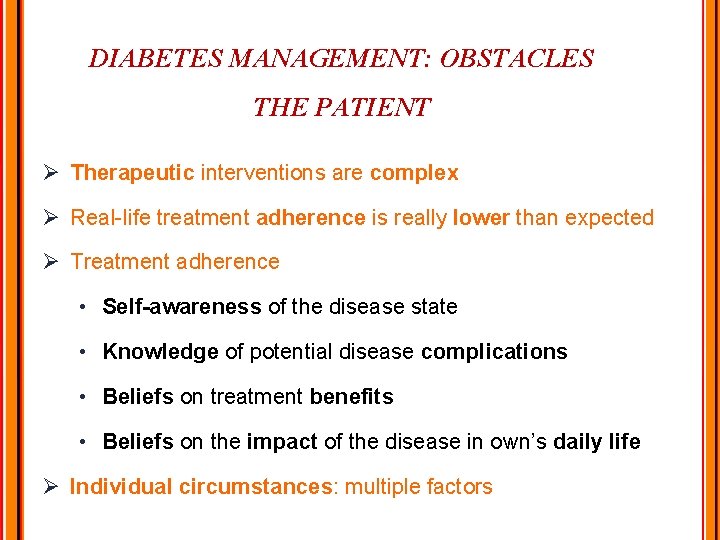 DIABETES MANAGEMENT: OBSTACLES

THE PATIENT

➢ Therapeutic interventions are complex

➢ Real-life treatment adherence is really lower than expected

➢ Treatment adherence

• Self-awareness of the disease state

• Knowledge of potential disease complications

• Beliefs on treatment benefits

• Beliefs on the impact of the disease in own's daily life

➢ Individual circumstances: multiple factors